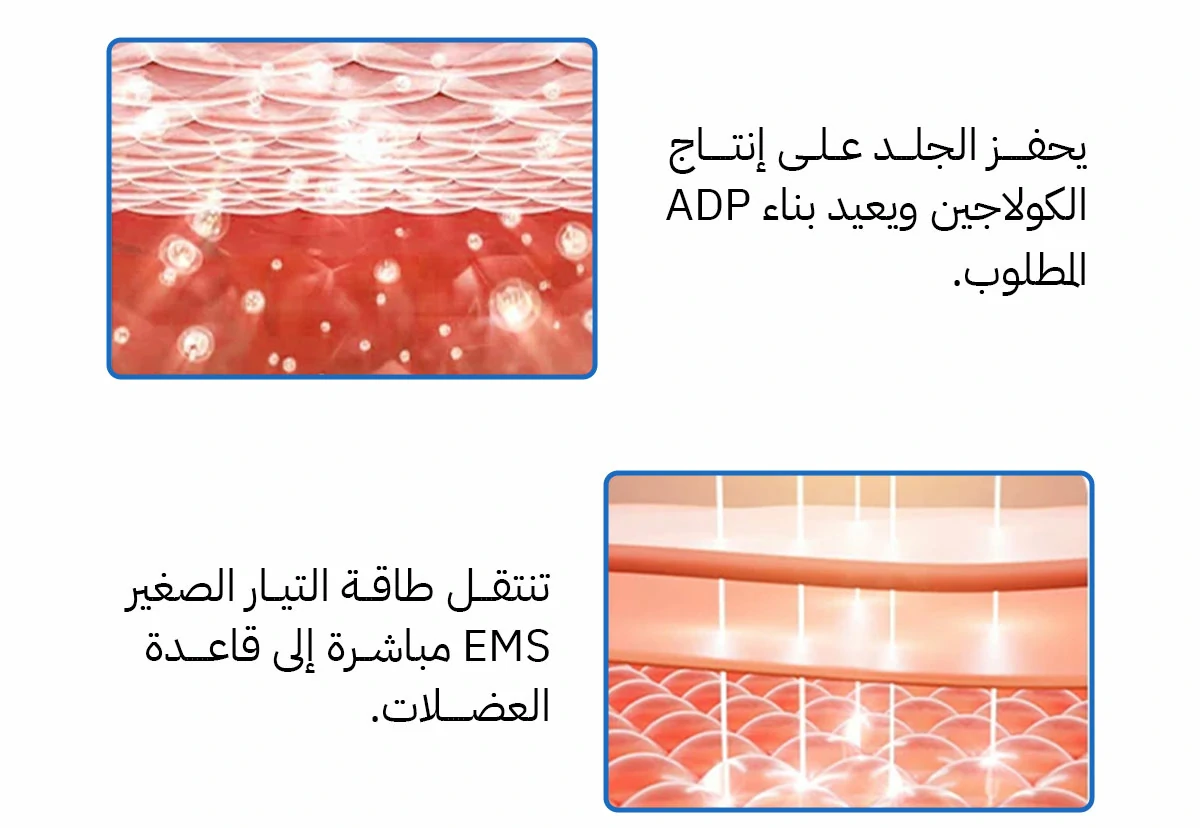 يحفز الجلد على إنتاج الكولاجين ويعيد بناء ADP المطلوب.

تنتقل طاقة التيار الصغير EMS مباشرة إلى قاعدة العضلات.